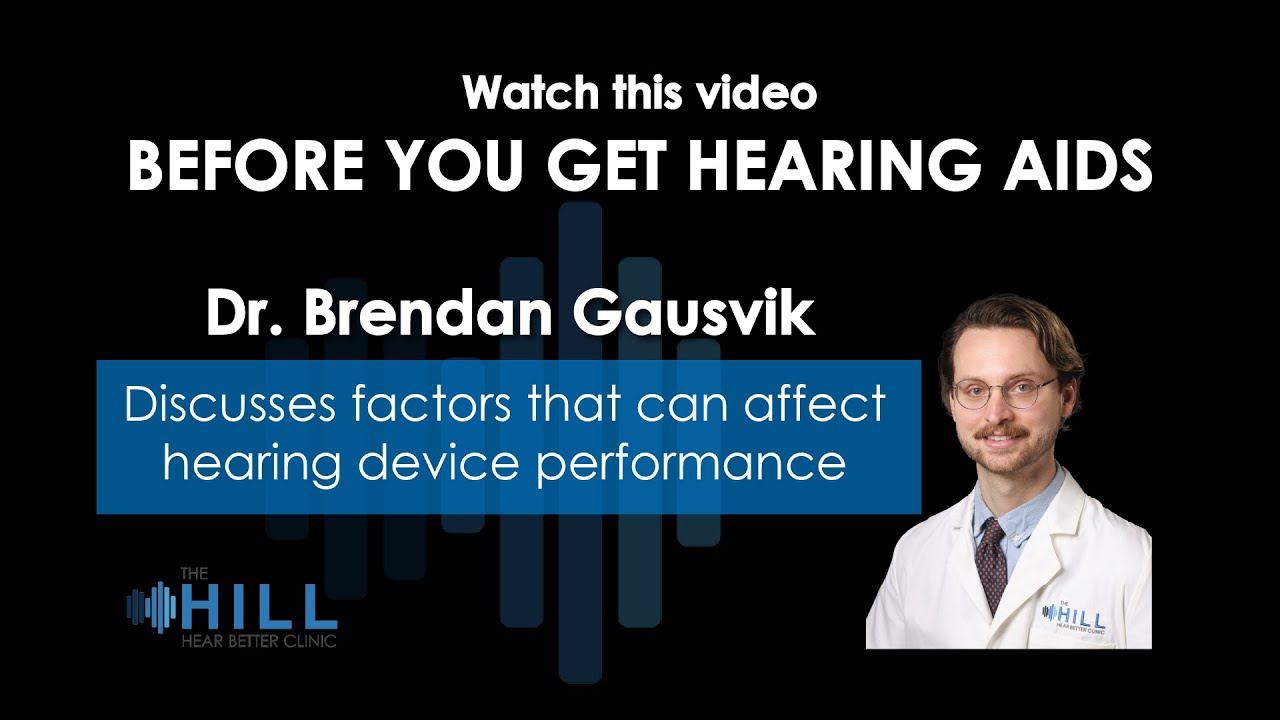 Watch this video
BEFORE YOU GET HEARING AIDS

Dr. Brendan Gausvik

Discusses factors that can affect hearing device performance

THE HILL HEAR BETTER CLINIC

THE HILL HEAR BETTER CLINIC